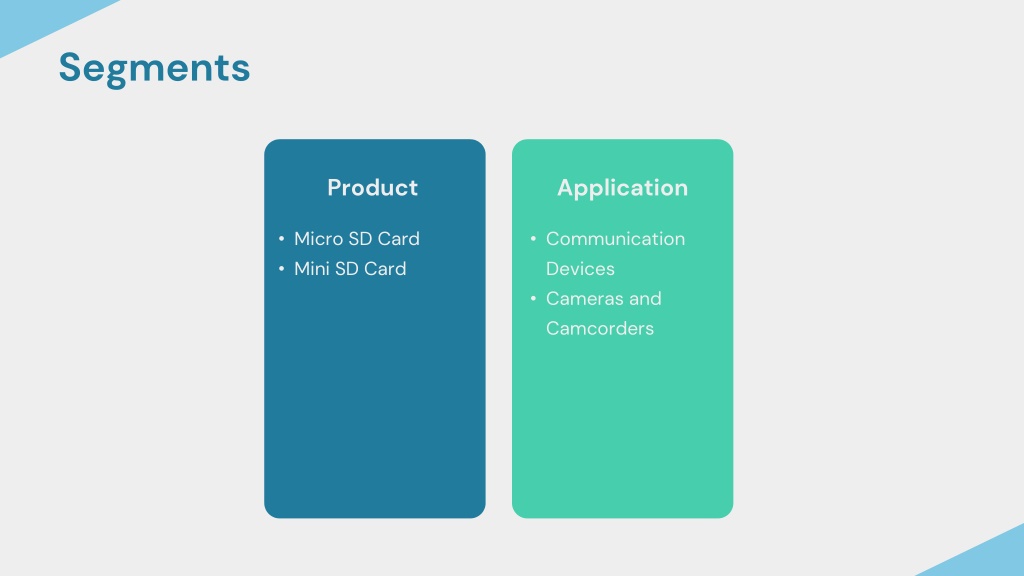 Segments

Product

• Micro SD Card
• Mini SD Card

Application

• Communication Devices
• Cameras and Camcorders